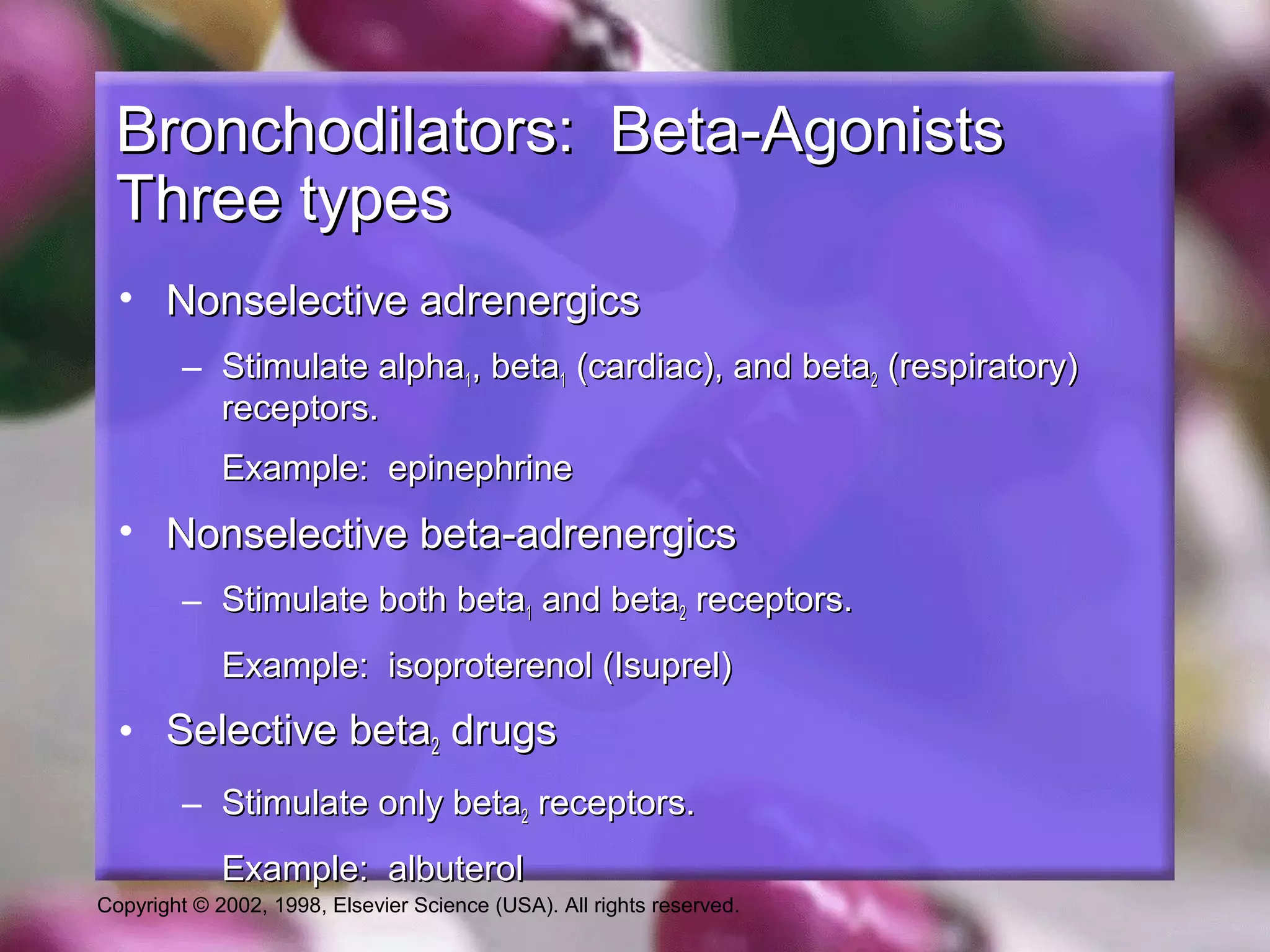 Bronchodilators: Beta-Agonists
Three types

• Nonselective adrenergics

– Stimulate alpha$_1$, beta$_1$ (cardiac), and beta$_2$ (respiratory) receptors.

Example: epinephrine

• Nonselective beta-adrenergics

– Stimulate both beta$_1$ and beta$_2$ receptors.

Example: isoproterenol (Isuprel)

• Selective beta$_2$ drugs

– Stimulate only beta$_2$ receptors.

Example: albuterol

Copyright © 2002, 1998, Elsevier Science (USA). All rights reserved.